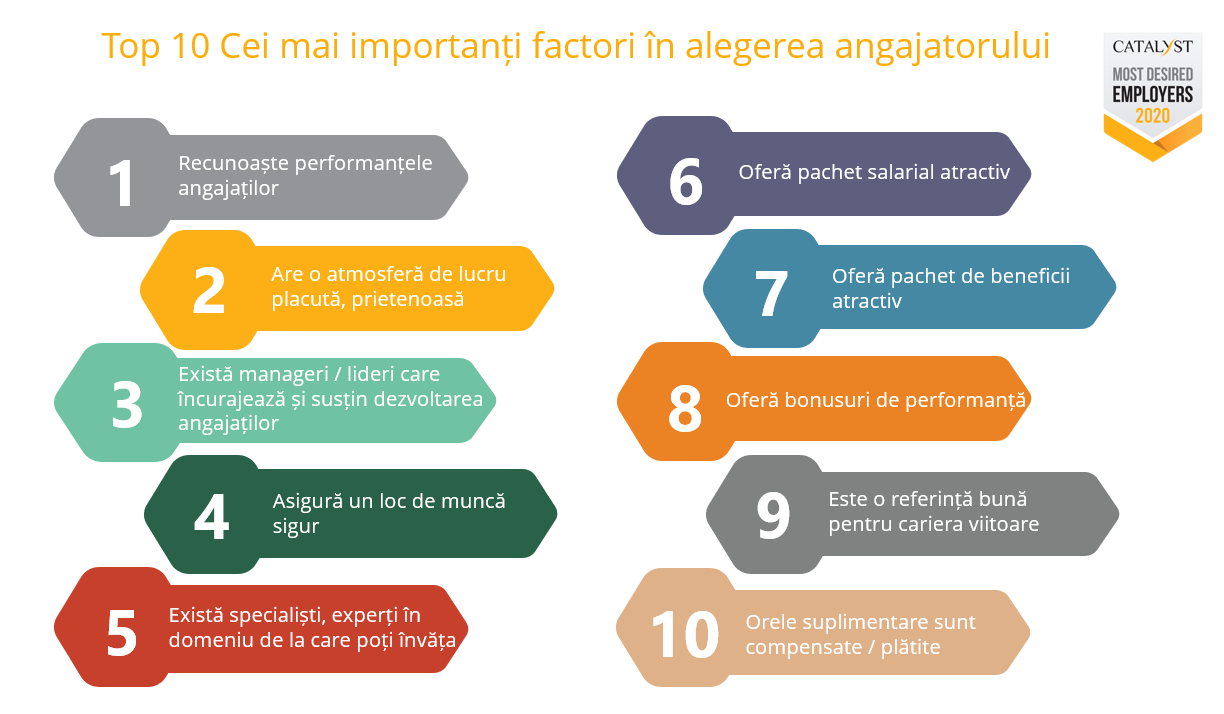 Top 10 Cei mai importanți factori în alegerea angajatorului

CATALYST
MOST DESIRED
EMPLOYERS
2020

1 Recunoaște performanțele angajaților

2 Are o atmosferă de lucru placută, prietenoasă

3 Există manageri / lideri care încurajează și susțin dezvoltarea angajaților

4 Asigură un loc de muncă sigur

5 Există specialiști, experți în domeniu de la care poți învăța

6 Oferă pachet salarial atractiv

7 Oferă pachet de beneficii atractiv

8 Oferă bonusuri de performanță

9 Este o referință bună pentru cariera viitoare

10 Orele suplimentare sunt compensate / plătite